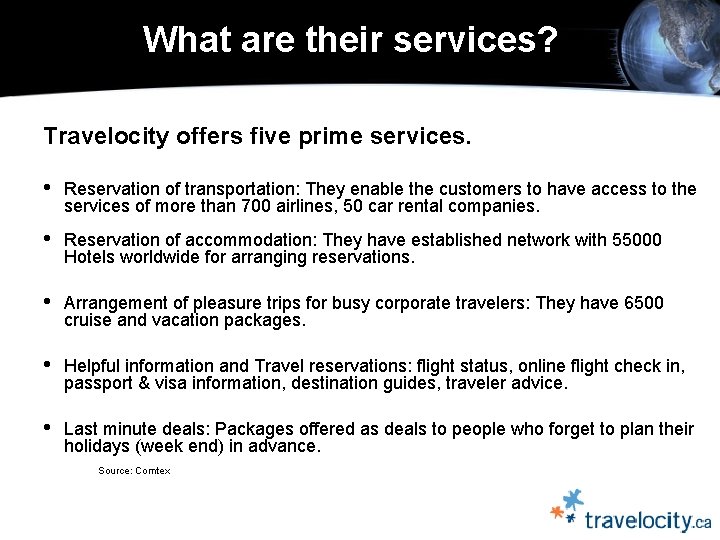 What are their services?

Travelocity offers five prime services.

• Reservation of transportation: They enable the customers to have access to the services of more than 700 airlines, 50 car rental companies.

• Reservation of accommodation: They have established network with 55000 Hotels worldwide for arranging reservations.

• Arrangement of pleasure trips for busy corporate travelers: They have 6500 cruise and vacation packages.

• Helpful information and Travel reservations: flight status, online flight check in, passport & visa information, destination guides, traveler advice.

• Last minute deals: Packages offered as deals to people who forget to plan their holidays (week end) in advance.

Source: Comtex

travelocity.ca